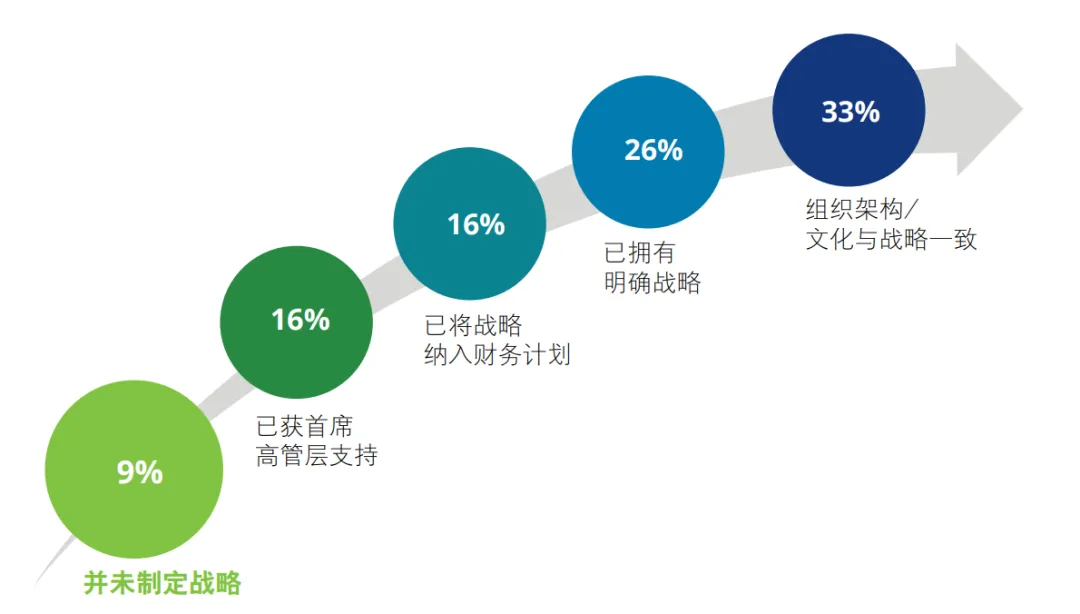 9%

并未制定战略

16%

已获首席
高管层支持

16%

已将战略
纳入财务计划

26%

已拥有
明确战略

33%

组织架构/
文化与战略一致